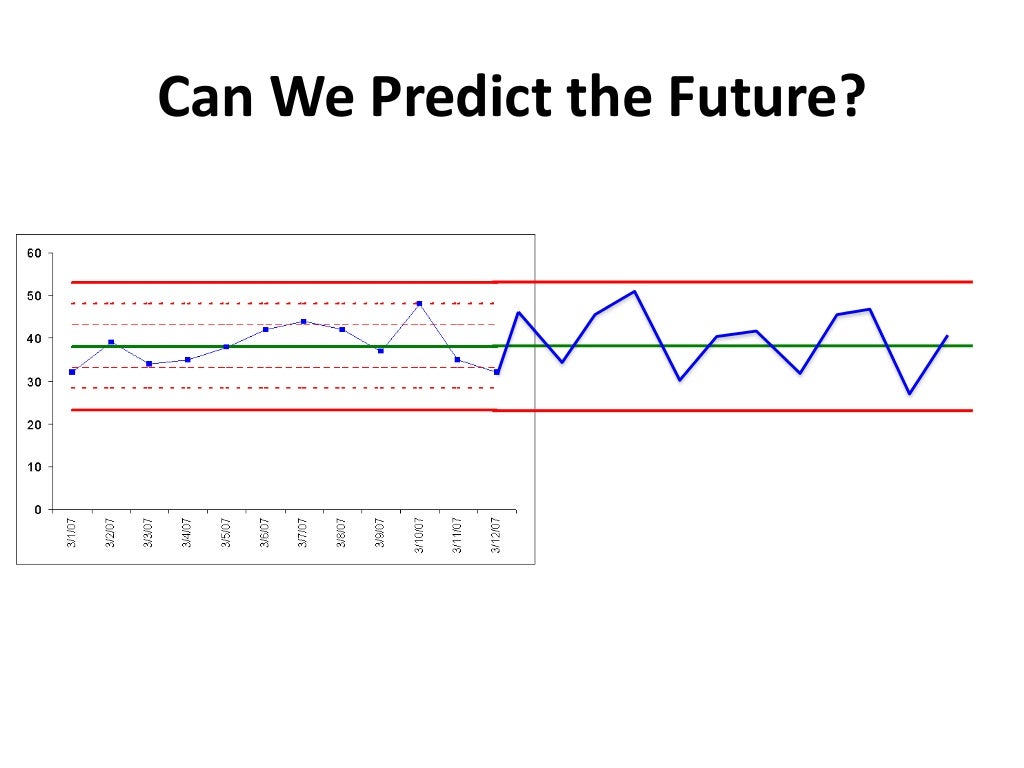 Can We Predict the Future?

60
50
40
30
20
10
0

3/1/07
3/2/07
3/3/07
3/4/07
3/5/07
3/6/07
3/7/07
3/8/07
3/9/07
3/10/07
3/11/07
3/12/07